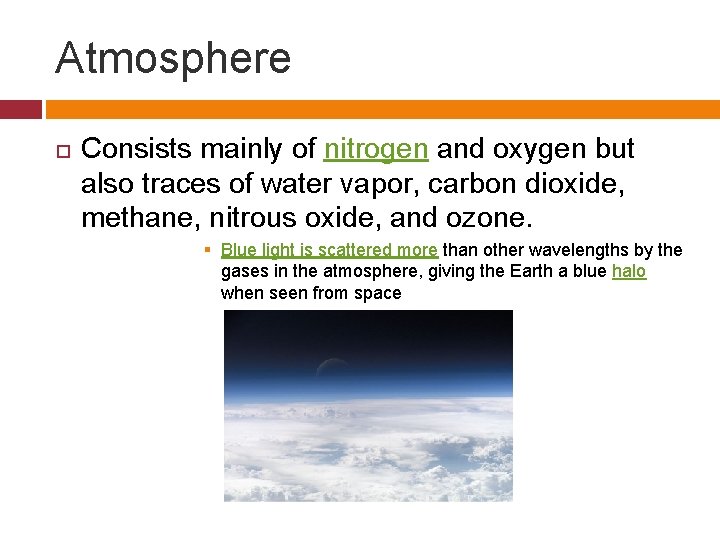 Atmosphere

Consists mainly of nitrogen and oxygen but also traces of water vapor, carbon dioxide, methane, nitrous oxide, and ozone.

Blue light is scattered more than other wavelengths by the gases in the atmosphere, giving the Earth a blue halo when seen from space